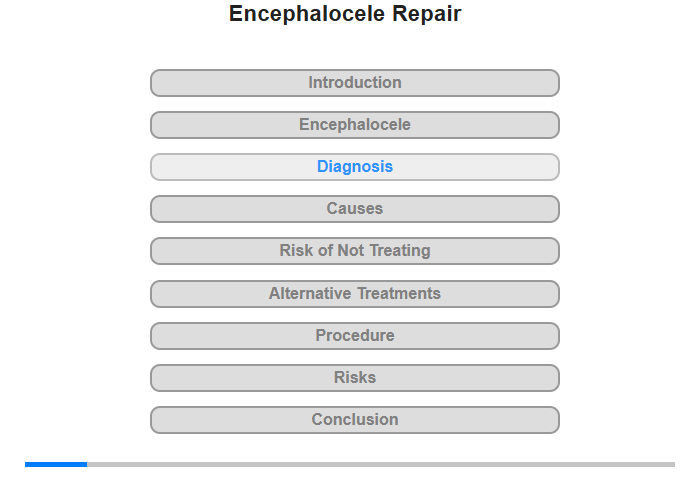 Encephalocele Repair

Introduction

Encephalocele

Diagnosis

Causes

Risk of Not Treating

Alternative Treatments

Procedure

Risks

Conclusion